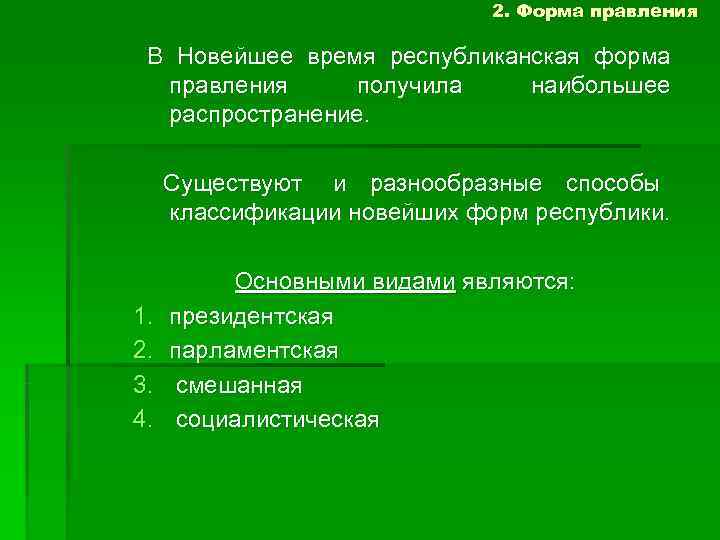 2. Форма правления

В Новейшее время республиканская форма правления получила наибольшее распространение.

Существуют и разнообразные способы классификации новейших форм республики.

Основными видами являются:

1. президентская
2. парламентская
3. смешанная
4. социалистическая